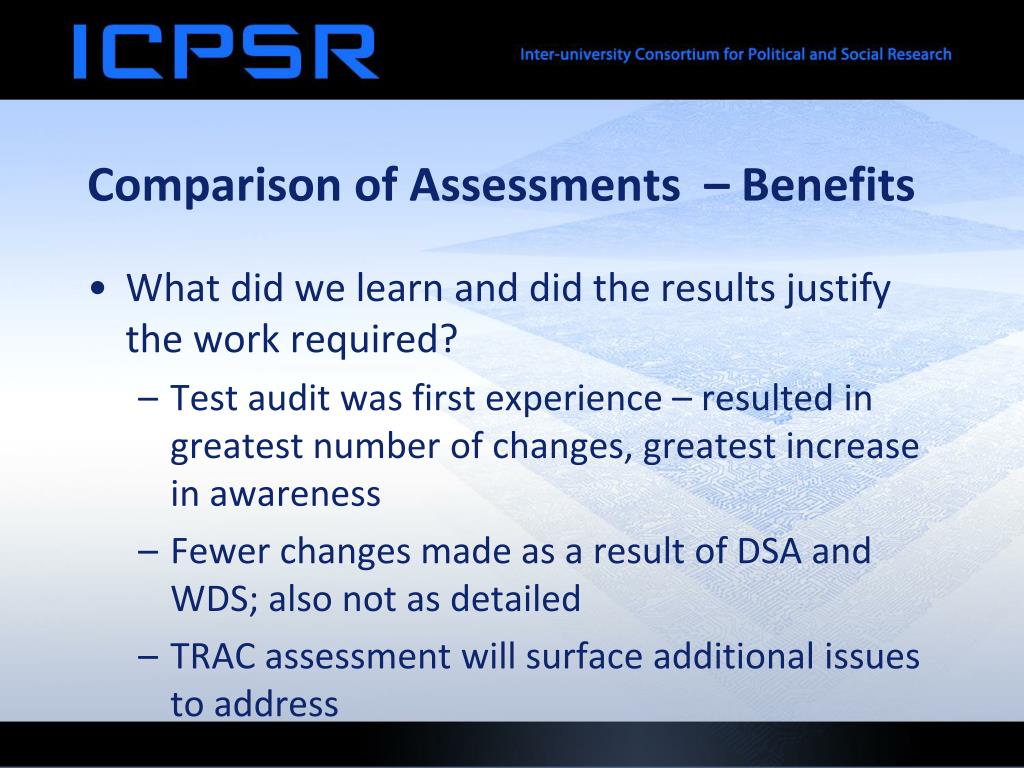 ICPSR

Inter-university Consortium for Political and Social Research

Comparison of Assessments – Benefits

• What did we learn and did the results justify the work required?

– Test audit was first experience – resulted in greatest number of changes, greatest increase in awareness

– Fewer changes made as a result of DSA and WDS; also not as detailed

– TRAC assessment will surface additional issues to address